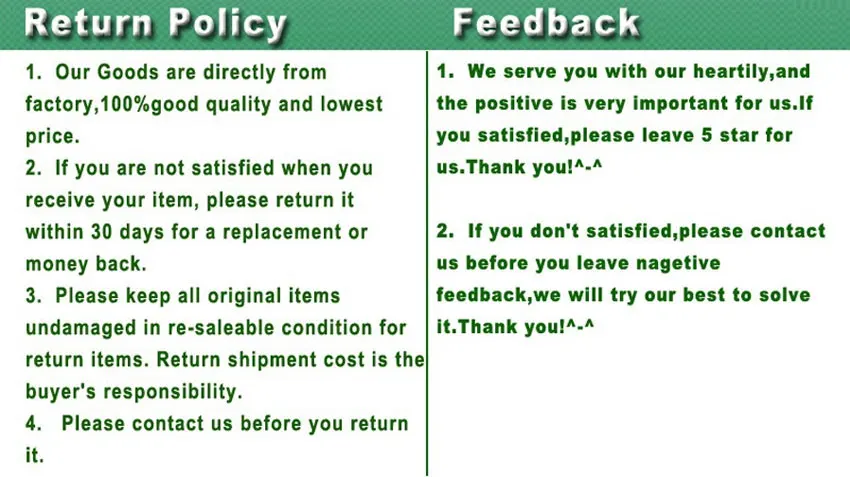 Return Policy

1. Our Goods are directly from factory,100%good quality and lowest price.
2. If you are not satisfied when you receive your item, please return it within 30 days for a replacement or money back.
3. Please keep all original items undamaged in re-saleable condition for return items. Return shipment cost is the buyer's responsibility.
4. Please contact us before you return it.

Feedback

1. We serve you with our heartily,and the positive is very important for us.If you satisfied,please leave 5 star for us.Thank you!^-^

2. If you don't satisfied,please contact us before you leave nagetive feedback,we will try our best to solve it.Thank you!^-^